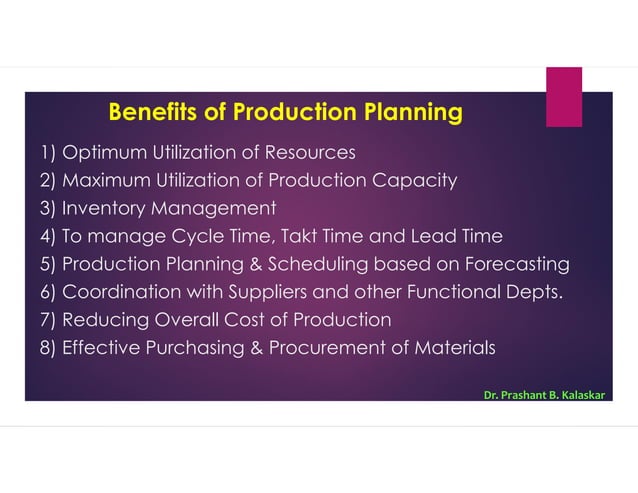 Benefits of Production Planning

1) Optimum Utilization of Resources
2) Maximum Utilization of Production Capacity
3) Inventory Management
4) To manage Cycle Time, Takt Time and Lead Time
5) Production Planning & Scheduling based on Forecasting
6) Coordination with Suppliers and other Functional Depts.
7) Reducing Overall Cost of Production
8) Effective Purchasing & Procurement of Materials

Dr. Prashant B. Kalaskar